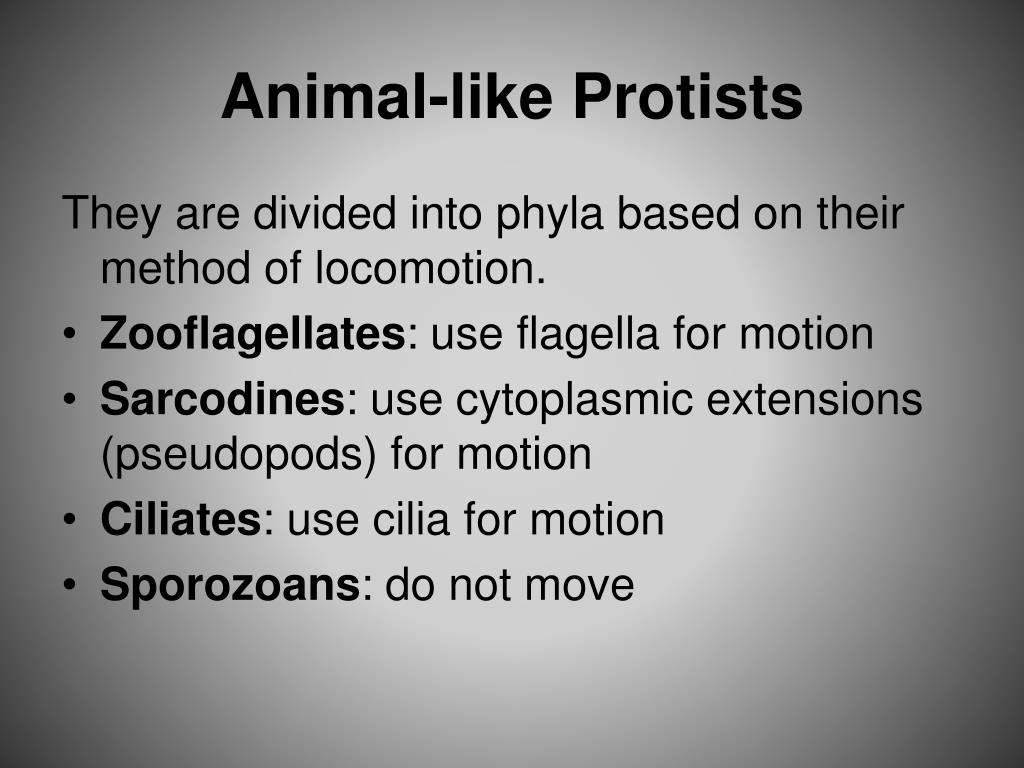 Animal-like Protists

They are divided into phyla based on their method of locomotion.

• Zooflagellates: use flagella for motion
• Sarcodines: use cytoplasmic extensions (pseudopods) for motion
• Ciliates: use cilia for motion
• Sporozoans: do not move